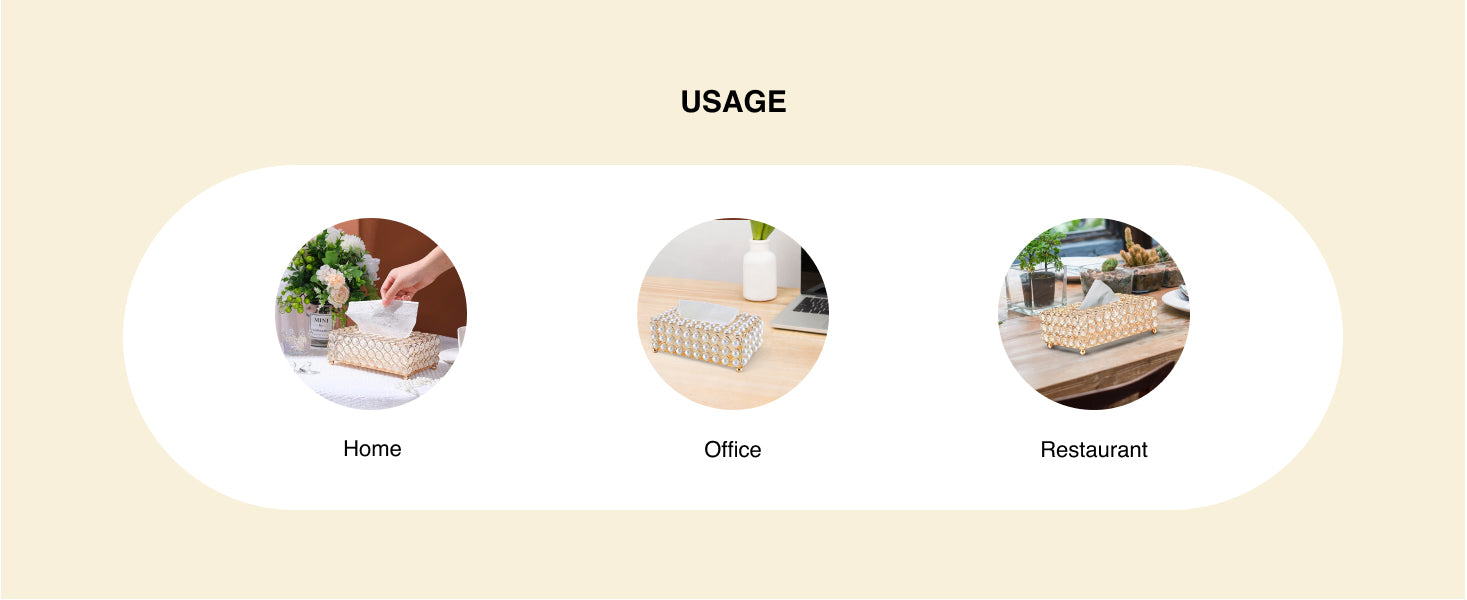 USAGE

Home

Office

Restaurant